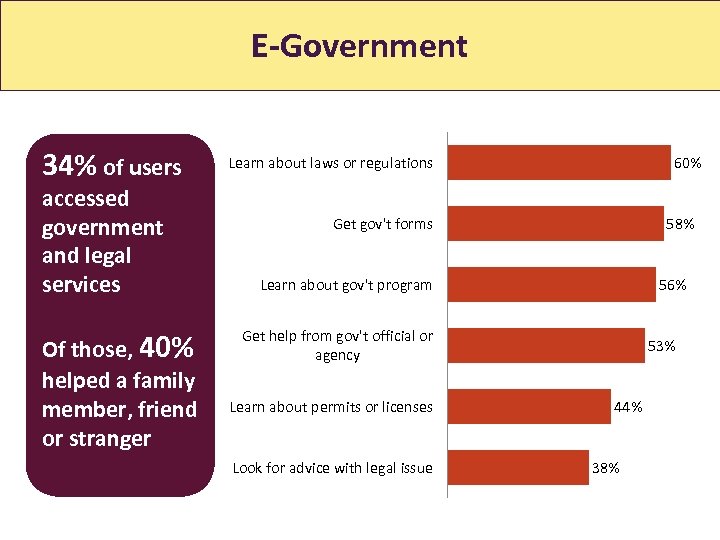 E-Government

34% of users accessed government and legal services

Of those, 40% helped a family member, friend or stranger

Learn about laws or regulations 60%

Get gov't forms 58%

Learn about gov't program 56%

Get help from gov't official or agency 53%

Learn about permits or licenses 44%

Look for advice with legal issue 38%